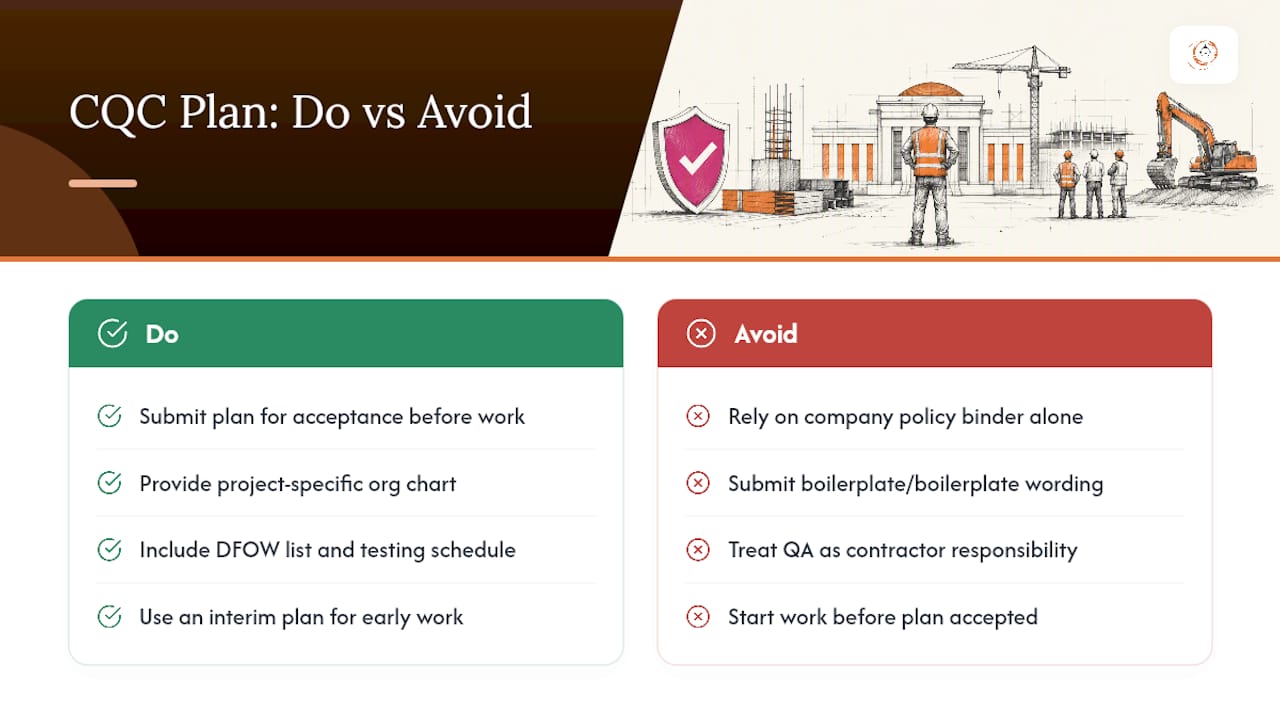 CQC Plan: Do vs Avoid

Do

Submit plan for acceptance before work

Provide project-specific org chart

Include DFOW list and testing schedule

Use an interim plan for early work

Avoid

Rely on company policy binder alone

Submit boilerplate/boilerplate wording

Treat QA as contractor responsibility

Start work before plan accepted